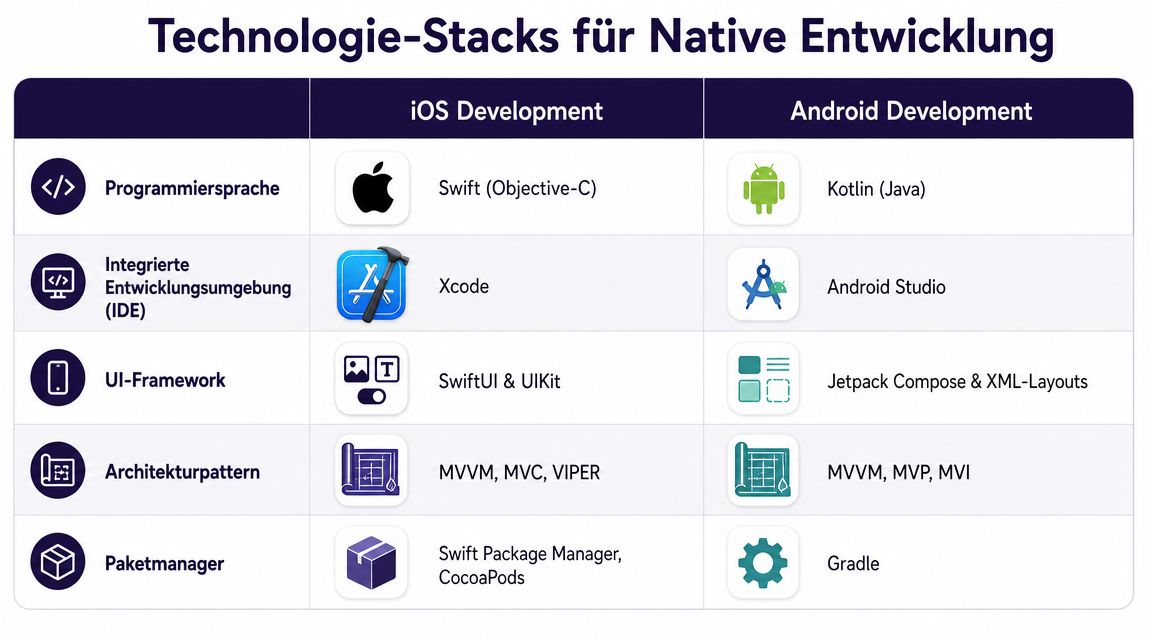 Technologie-Stacks für Native Entwicklung

| | iOS Development | Android Development |
|---|---|---|
| Programmiersprache | Swift (Objective-C) | Kotlin (Java) |
| Integrierte Entwicklungsumgebung (IDE) | Xcode | Android Studio |
| UI-Framework | SwiftUI & UIKit | Jetpack Compose & XML-Layouts |
| Architekturpattern | MVVM, MVC, VIPER | MVVM, MVP, MVI |
| Paketmanager | Swift Package Manager, CocoaPods | Gradle |